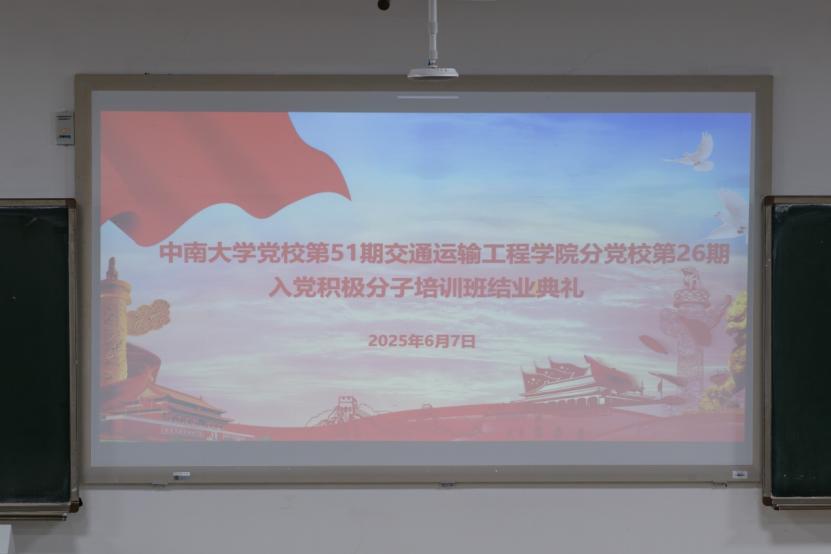 中南大学党校第51期交通运输工程学院分党校第26期
入党积极分子培训班结业典礼

2025年6月7日